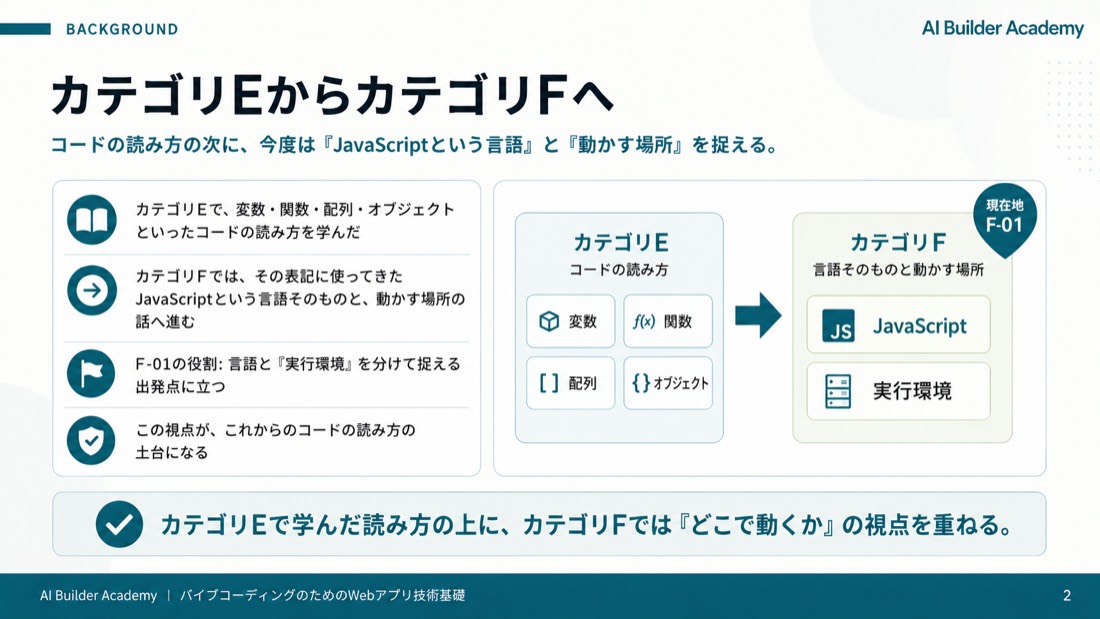 BACKGROUND

AI Builder Academy

カテゴリEからカテゴリFへ

コードの読み方の次に、今度は『JavaScriptという言語』と『動かす場所』を捉える。

カテゴリEで、変数・関数・配列・オブジェクトといったコードの読み方を学んだ

カテゴリFでは、その表記に使ってきたJavaScriptという言語そのものと、動かす場所の話へ進む

F-01の役割: 言語と『実行環境』を分けて捉える出発点に立つ

この視点が、これからのコードの読み方の土台になる

カテゴリE
コードの読み方

変数

$f(x)$ 関数

[ ] 配列

{ } オブジェクト

現在地
F-01

カテゴリF
言語そのものと動かす場所

JS JavaScript

実行環境

カテゴリEで学んだ読み方の上に、カテゴリFでは『どこで動くか』の視点を重ねる。

AI Builder Academy | バイブコーディングのためのWebアプリ技術基礎

2